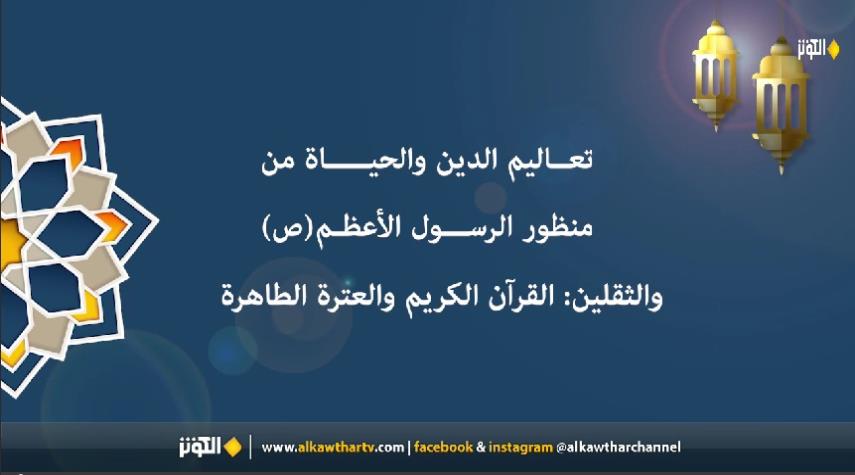 الكوثر

تعاليم الدين والحياة من
منظور الرسول الأعظم(ص)
والثقلين: القرآن الكريم والعترة الطاهرة

الكوثر | www.alkawthartv.com | facebook & instagram @alkawtharchannel